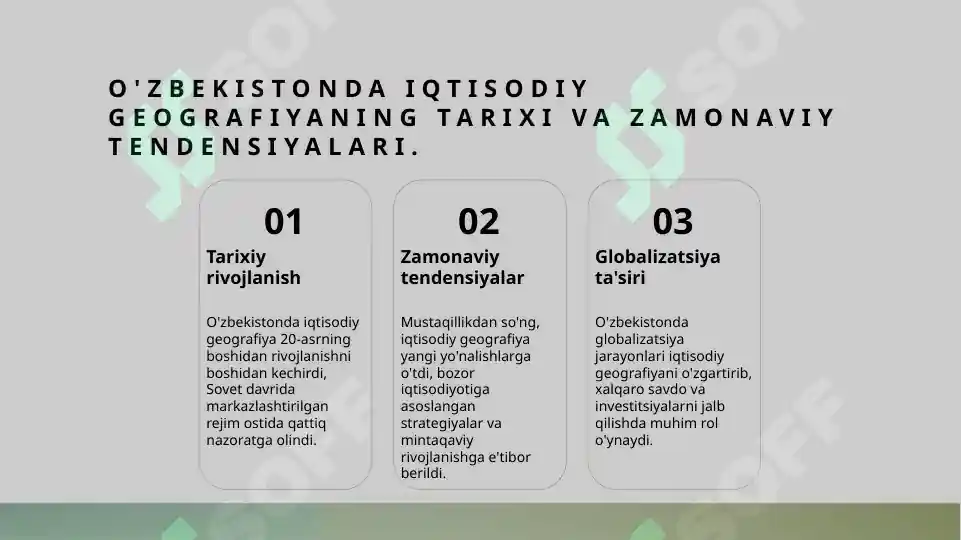 O'ZBEKISTONDA IQTISODIY GEOGRAFIYANING TARIXI VA ZAMONAVIY TENDENSIYALARI.

01

Tarixiy rivojlanish

O'zbekistonda iqtisodiy geografiya 20-asrning boshidan rivojlanishni boshidan kechirdi, Sovet davrida markazlashtirilgan rejim ostida qattiq nazoratga olindi.

02

Zamonaviy tendensiyalar

Mustaqillikdan so'ng, iqtisodiy geografiya yangi yo'nalishlarga o'tdi, bozor iqtisodiyotiga asoslangan strategiyalar va mintaqaviy rivojlanishga e'tibor berildi.

03

Globalizatsiya ta'siri

O'zbekistonda globalizatsiya jarayonlari iqtisodiy geografiyani o'zgartirib, xalqaro savdo va investitsiyalarni jalb qilishda muhim rol o'ynaydi.